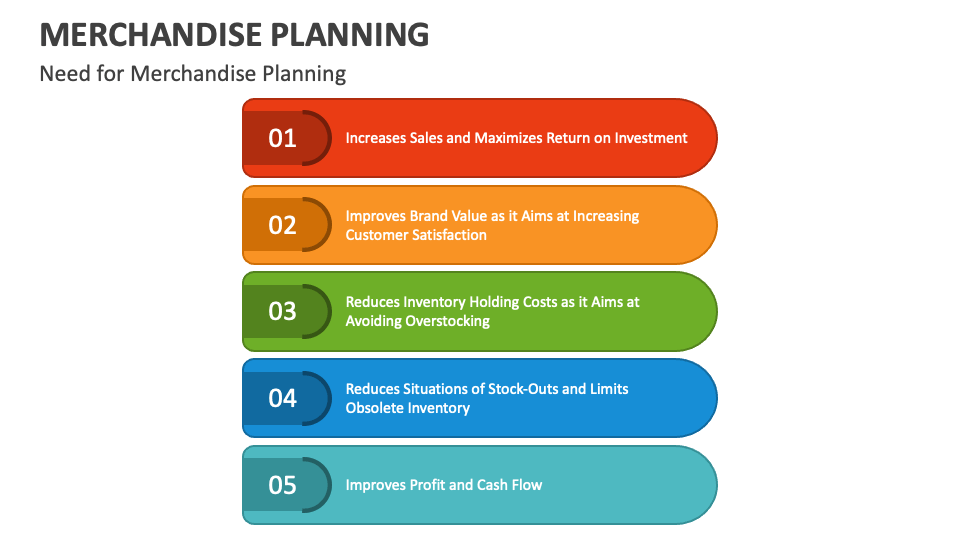 MERCHANDISE PLANNING

Need for Merchandise Planning

01 Increases Sales and Maximizes Return on Investment

02 Improves Brand Value as it Aims at Increasing Customer Satisfaction

03 Reduces Inventory Holding Costs as it Aims at Avoiding Overstocking

04 Reduces Situations of Stock-Outs and Limits Obsolete Inventory

05 Improves Profit and Cash Flow